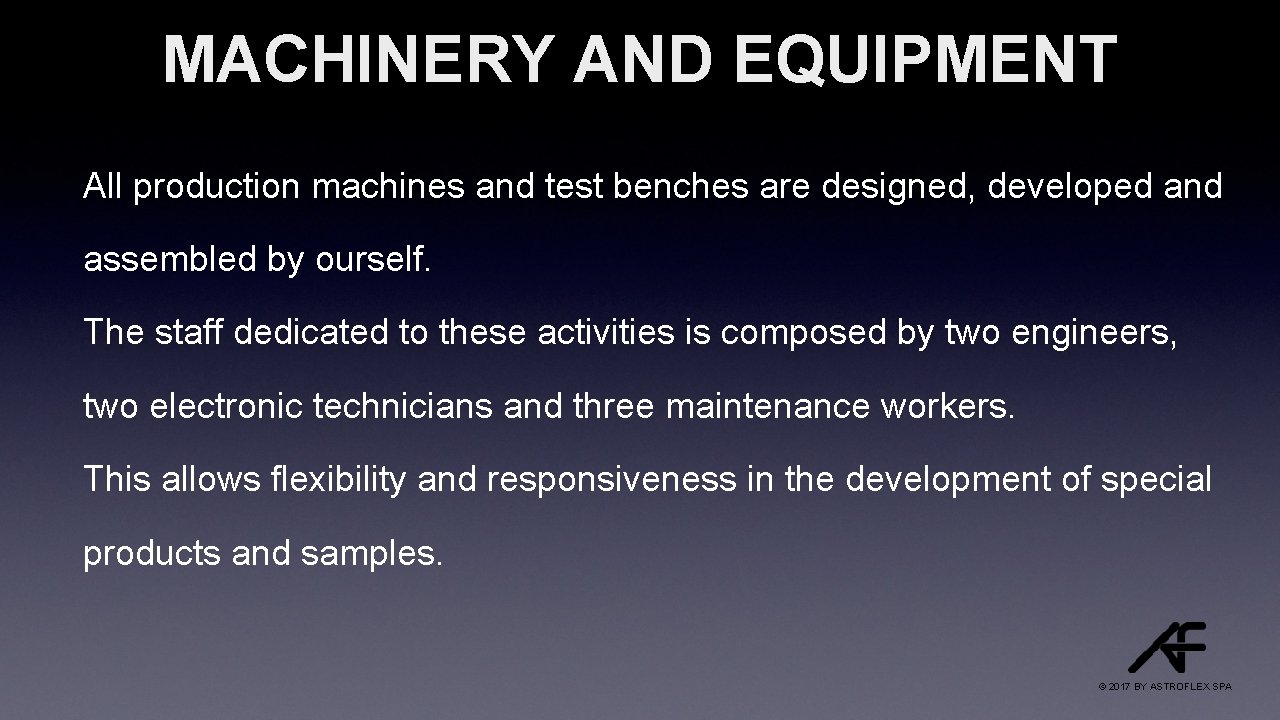 MACHINERY AND EQUIPMENT

All production machines and test benches are designed, developed and assembled by ourself.

The staff dedicated to these activities is composed by two engineers, two electronic technicians and three maintenance workers.

This allows flexibility and responsiveness in the development of special products and samples.

AF

© 2017 BY ASTROFLEX SPA